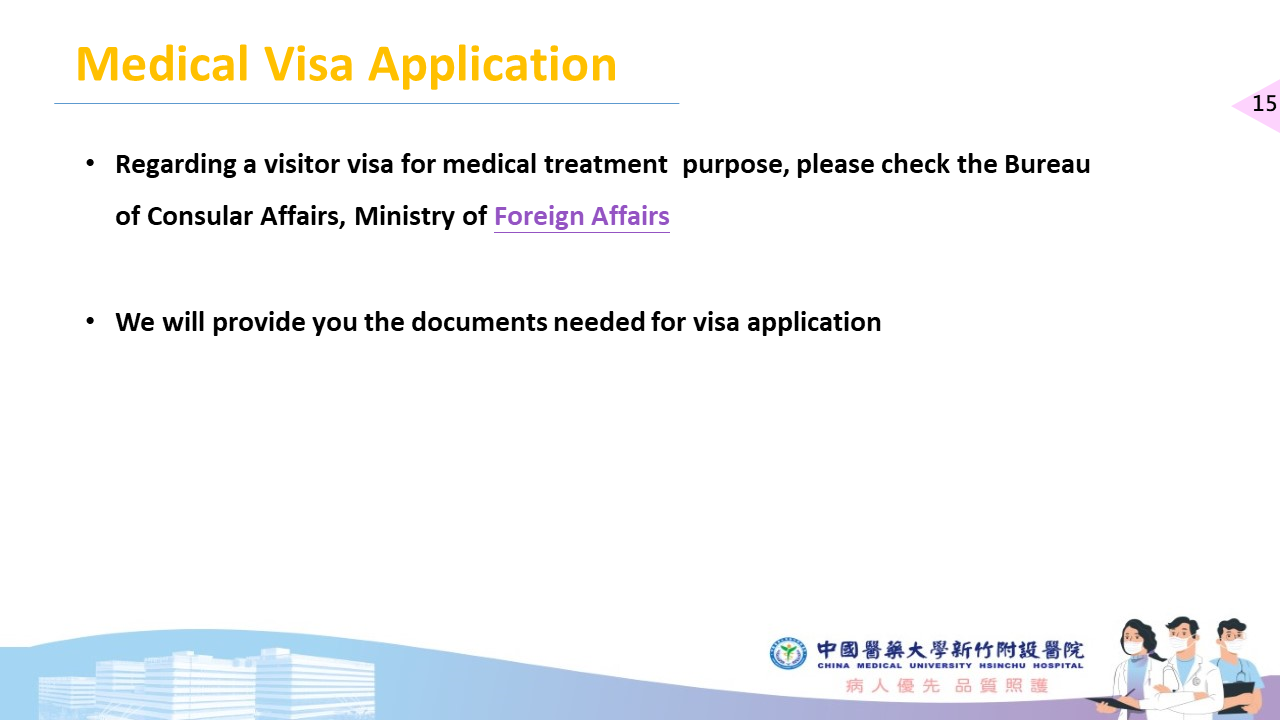 Medical Visa Application

15

• Regarding a visitor visa for medical treatment purpose, please check the Bureau of Consular Affairs, Ministry of Foreign Affairs

• We will provide you the documents needed for visa application

中國醫藥大學新竹附設醫院
CHINA MEDICAL UNIVERSITY HSINCHU HOSPITAL
病人優先 品質照護